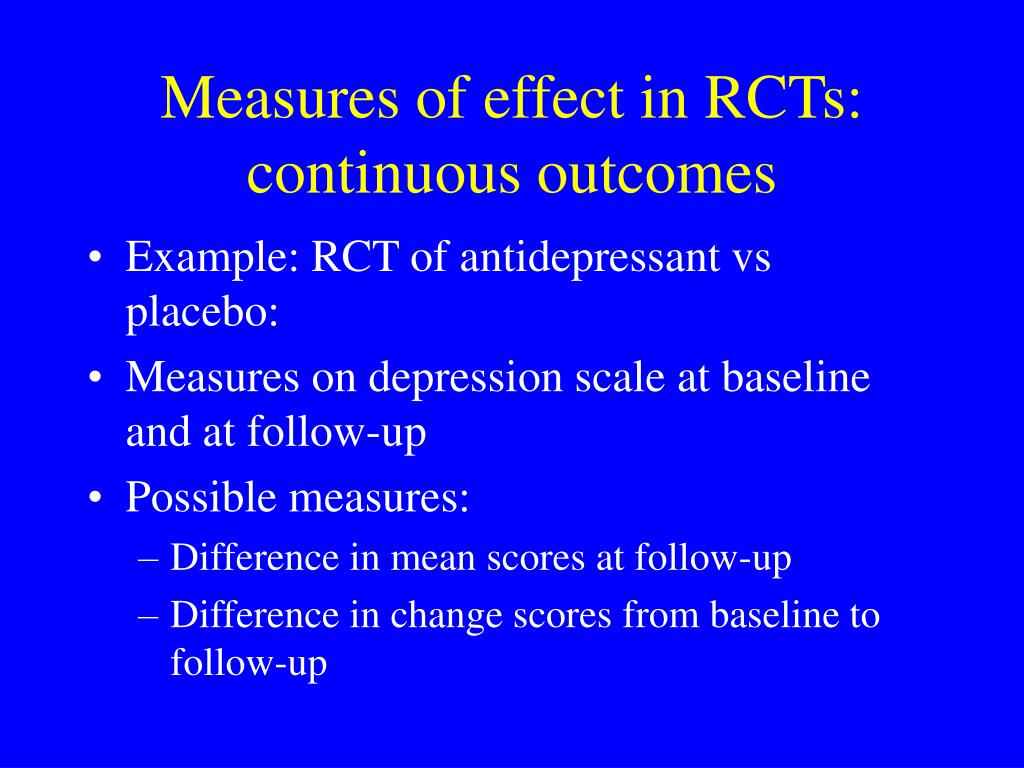 Measures of effect in RCTs: continuous outcomes

• Example: RCT of antidepressant vs placebo:
• Measures on depression scale at baseline and at follow-up
• Possible measures:
– Difference in mean scores at follow-up
– Difference in change scores from baseline to follow-up